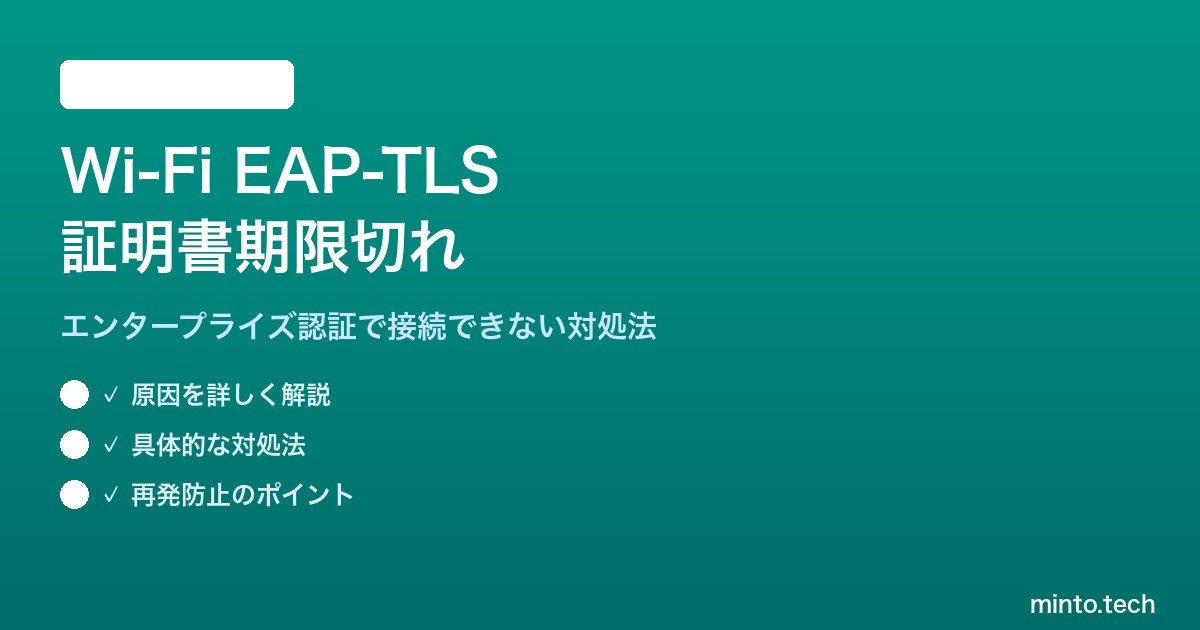 Wi-Fi EAP-TLS
証明書期限切れ

エンタープライズ認証で接続できない対処法

✓ 原因を詳しく解説

✓ 具体的な対処法

✓ 再発防止のポイント

minto.tech